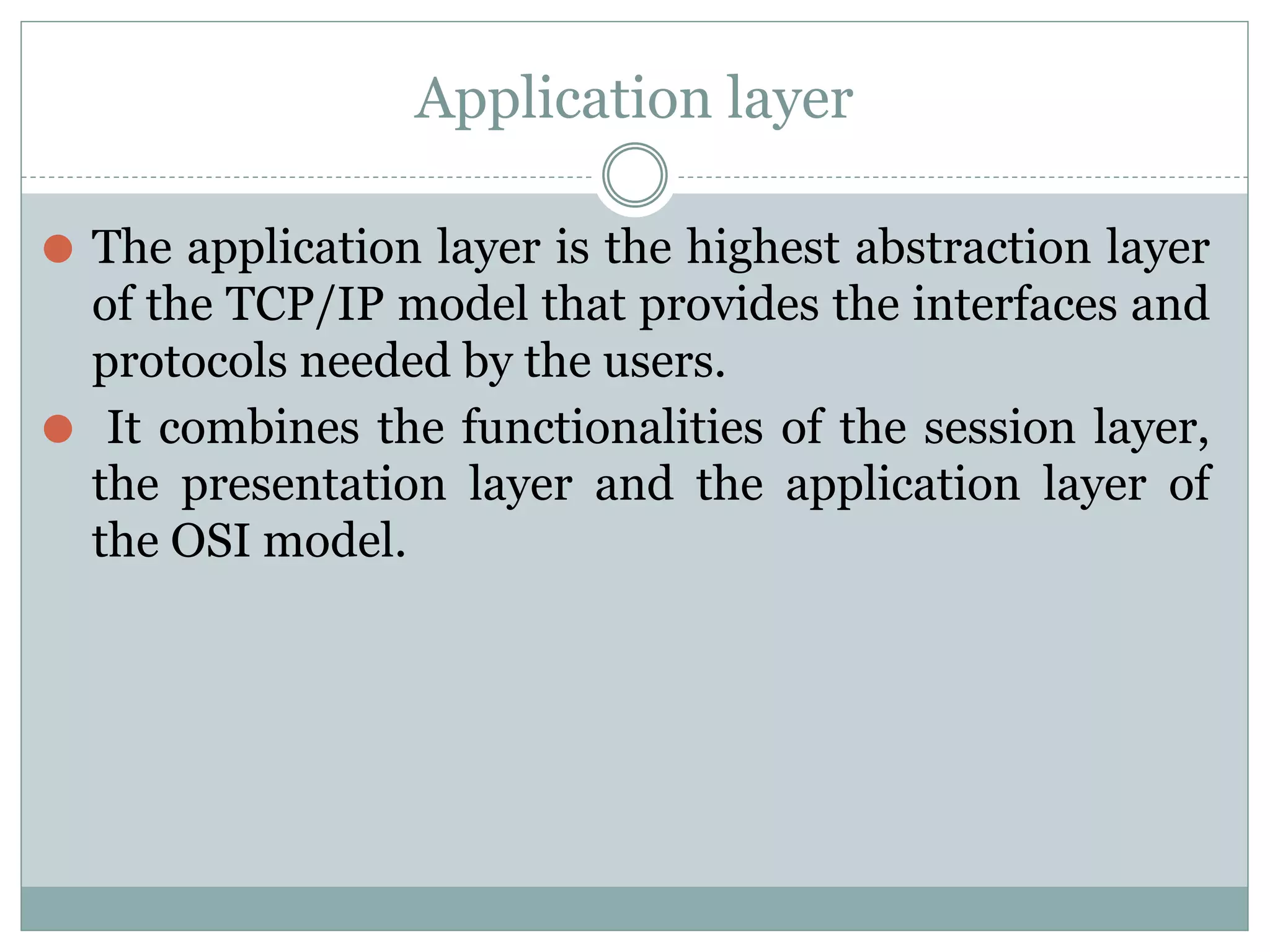 Application layer

- The application layer is the highest abstraction layer of the TCP/IP model that provides the interfaces and protocols needed by the users.
- It combines the functionalities of the session layer, the presentation layer and the application layer of the OSI model.